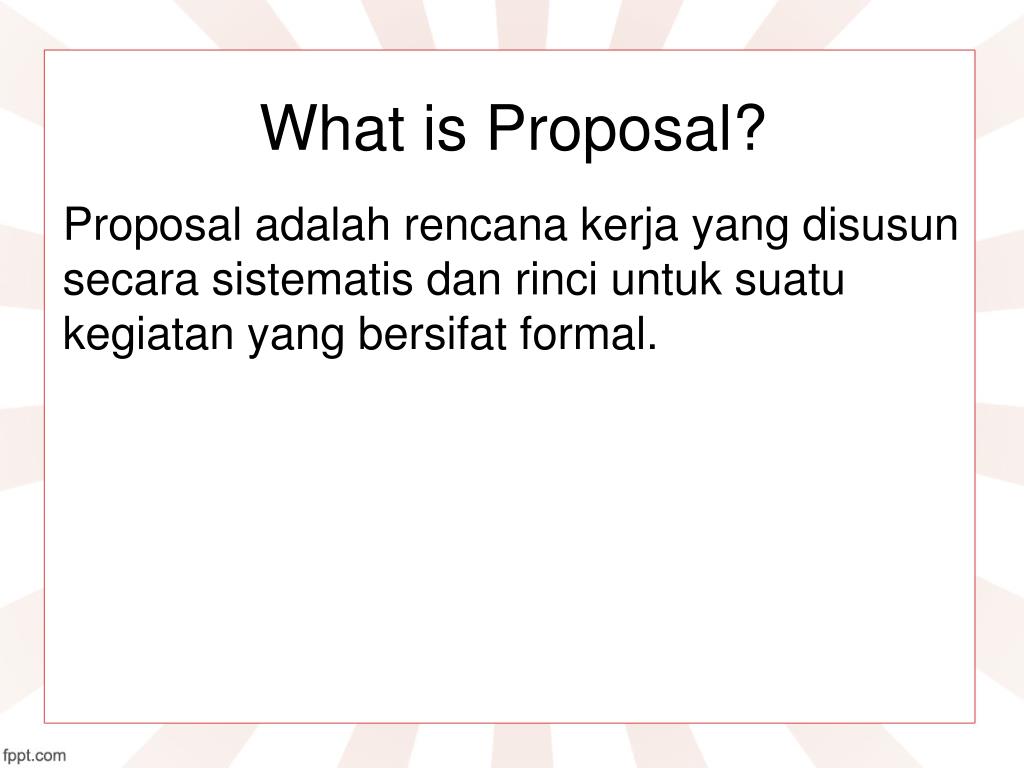 What is Proposal?

Proposal adalah rencana kerja yang disusun secara sistematis dan rinci untuk suatu kegiatan yang bersifat formal.

fppt.com